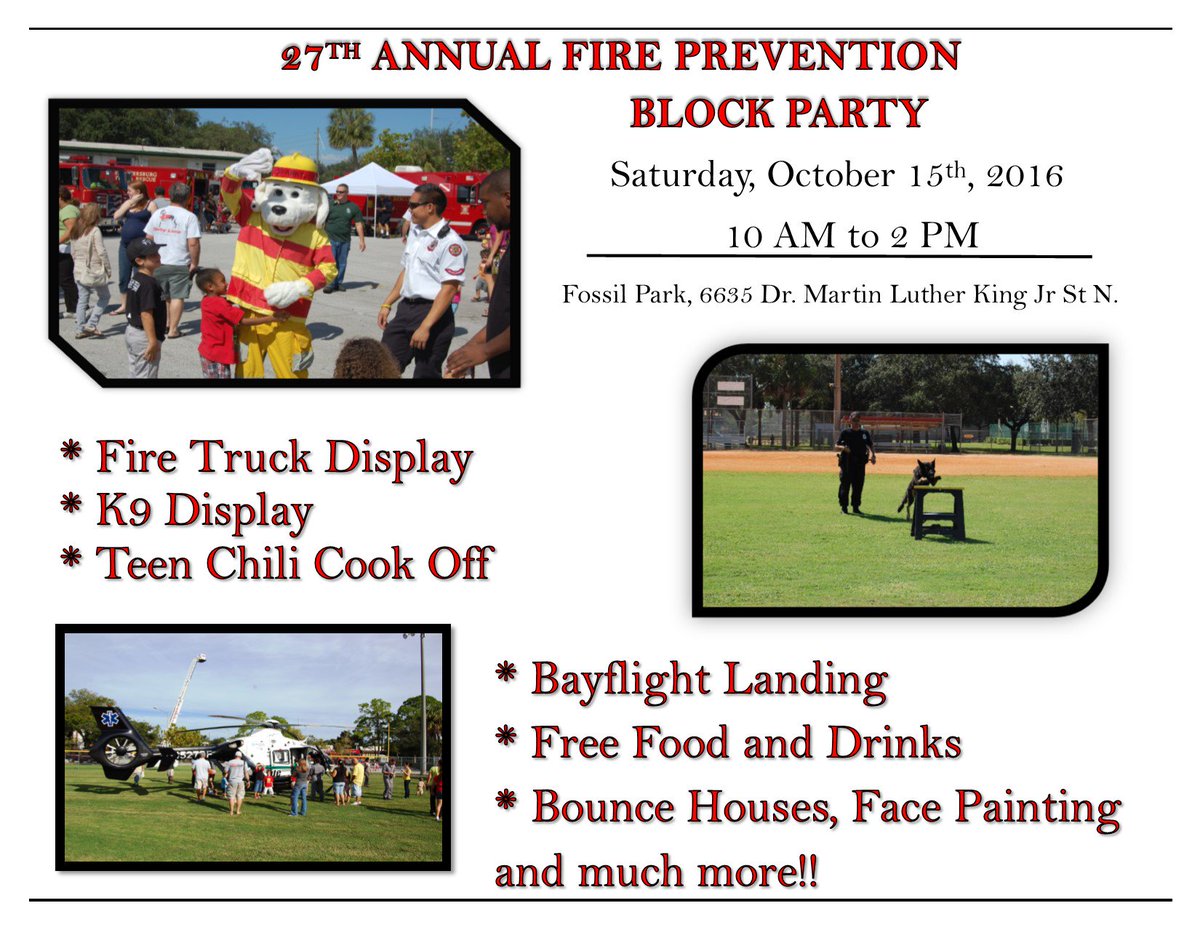 27TH ANNUAL FIRE PREVENTION BLOCK PARTY

Saturday, October 15th, 2016

10 AM to 2 PM

Fossil Park, 6635 Dr. Martin Luther King Jr St N.

* Fire Truck Display
* K9 Display
* Teen Chili Cook Off

* Bayflight Landing
* Free Food and Drinks
* Bounce Houses, Face Painting and much more!!